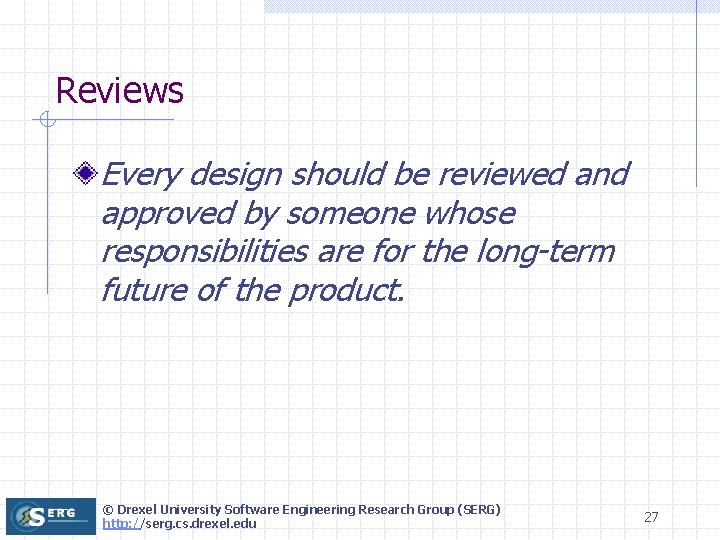 Reviews

Every design should be reviewed and approved by someone whose responsibilities are for the long-term future of the product.

SERG

© Drexel University Software Engineering Research Group (SERG)
http://serg.cs.drexel.edu

27